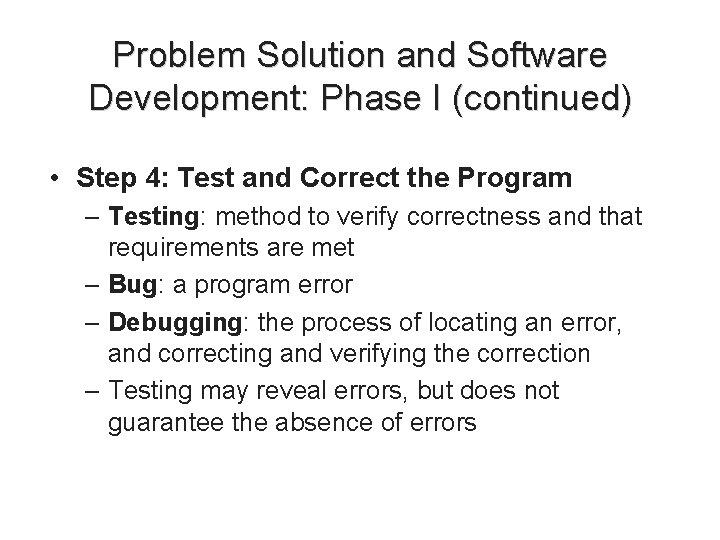 Problem Solution and Software Development: Phase I (continued)

• Step 4: Test and Correct the Program
  – Testing: method to verify correctness and that requirements are met
  – Bug: a program error
  – Debugging: the process of locating an error, and correcting and verifying the correction
  – Testing may reveal errors, but does not guarantee the absence of errors